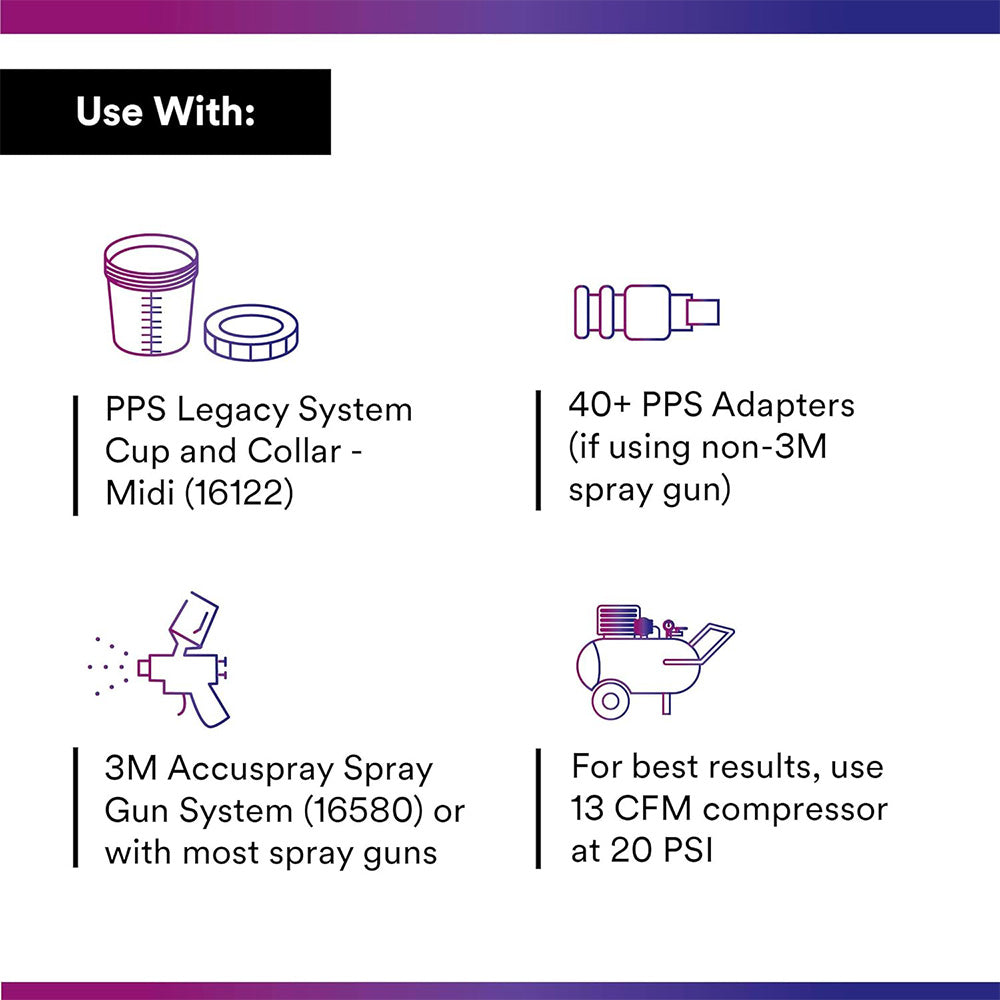 Use With:

PPS Legacy System Cup and Collar - Midi (16122)

40+ PPS Adapters (if using non-3M spray gun)

3M Accuspray Spray Gun System (16580) or with most spray guns

For best results, use 13 CFM compressor at 20 PSI